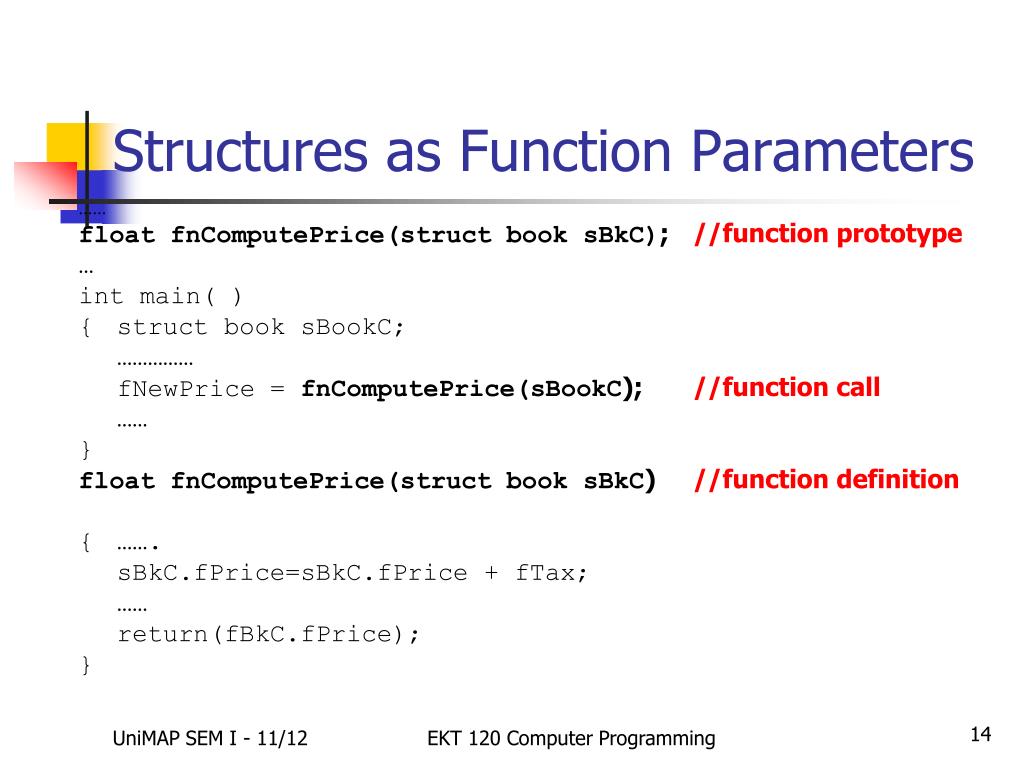 Structures as Function Parameters

……
float fnComputePrice(struct book sBkC); //function prototype
…
int main( )
{ struct book sBookC;
……………
fNewPrice = fnComputePrice(sBookC); //function call
……
}
float fnComputePrice(struct book sBkC) //function definition

{ …….
sBkC.fPrice=sBkC.fPrice + fTax;
……
return(fBkC.fPrice);
}

UniMAP SEM I - 11/12

EKT 120 Computer Programming

14